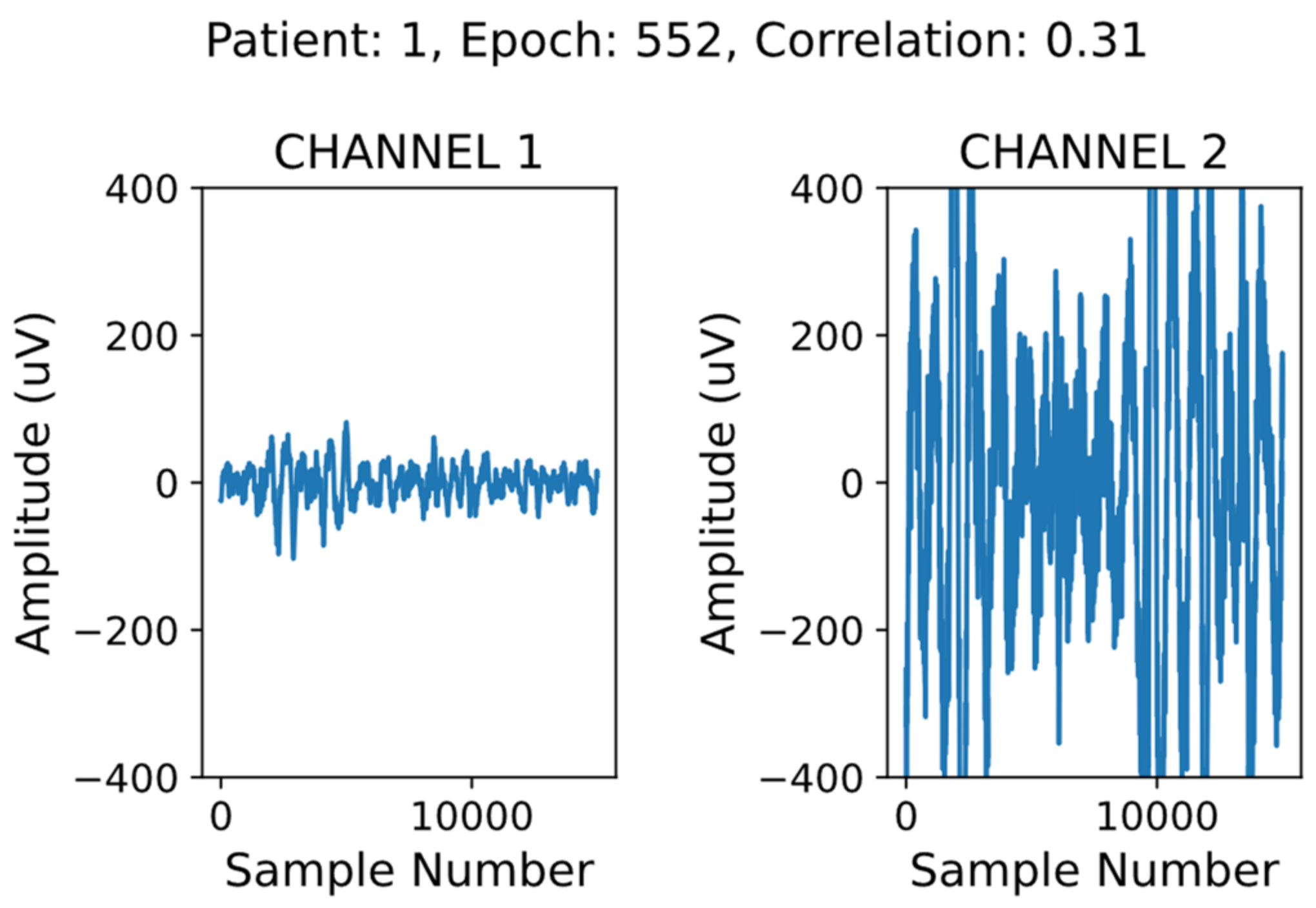 Patient: 1, Epoch: 552, Correlation: 0.31

CHANNEL 1

Amplitude (uV)

400
200
0
−200
−400

0
10000

Sample Number

CHANNEL 2

Amplitude (uV)

400
200
0
−200
−400

0
10000

Sample Number